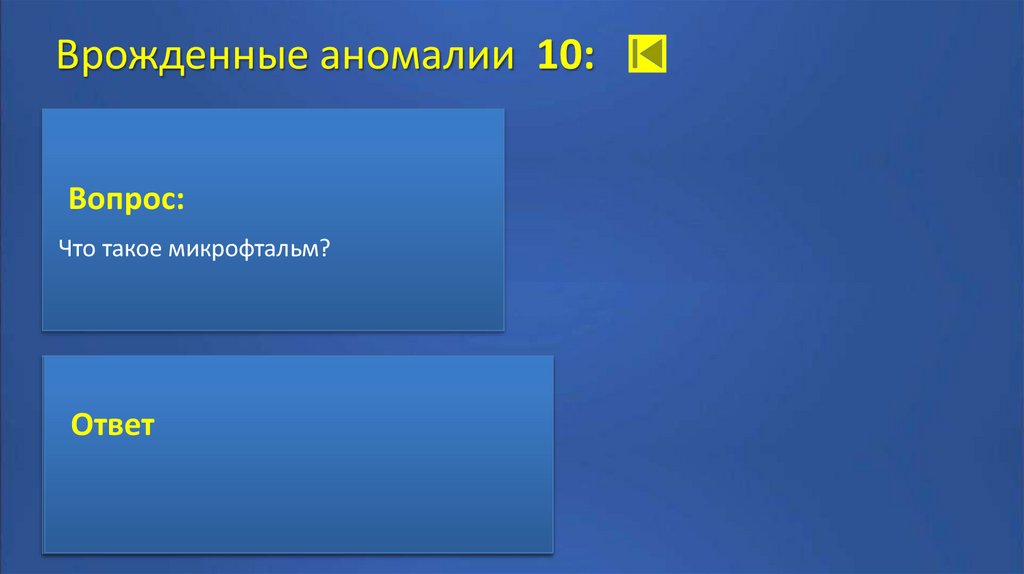 Врожденные аномалии 10:

Вопрос:

Что такое микрофтальм?

Ответ